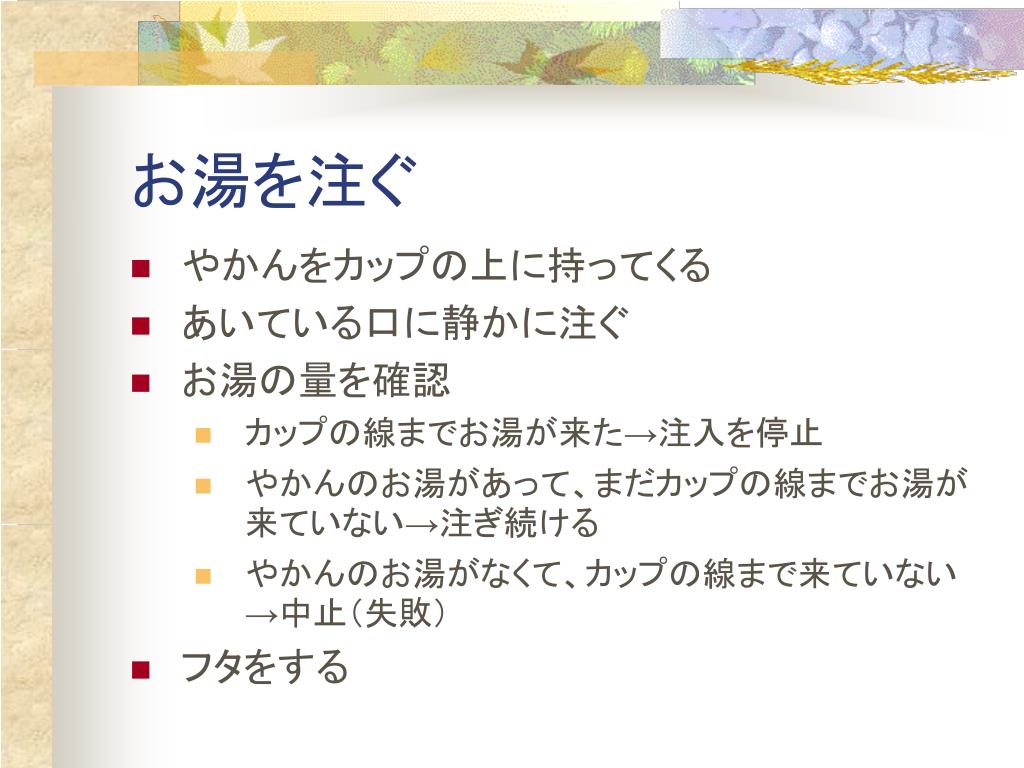 お湯を注ぐ

- やかんをカップの上に持ってくる
- あいている口に静かに注ぐ
- お湯の量を確認
  - カップの線までお湯が来た→注入を停止
  - やかんのお湯があって、まだカップの線までお湯が来ていない→注ぎ続ける
  - やかんのお湯がなくて、カップの線まで来ていない→中止（失敗）
- フタをする